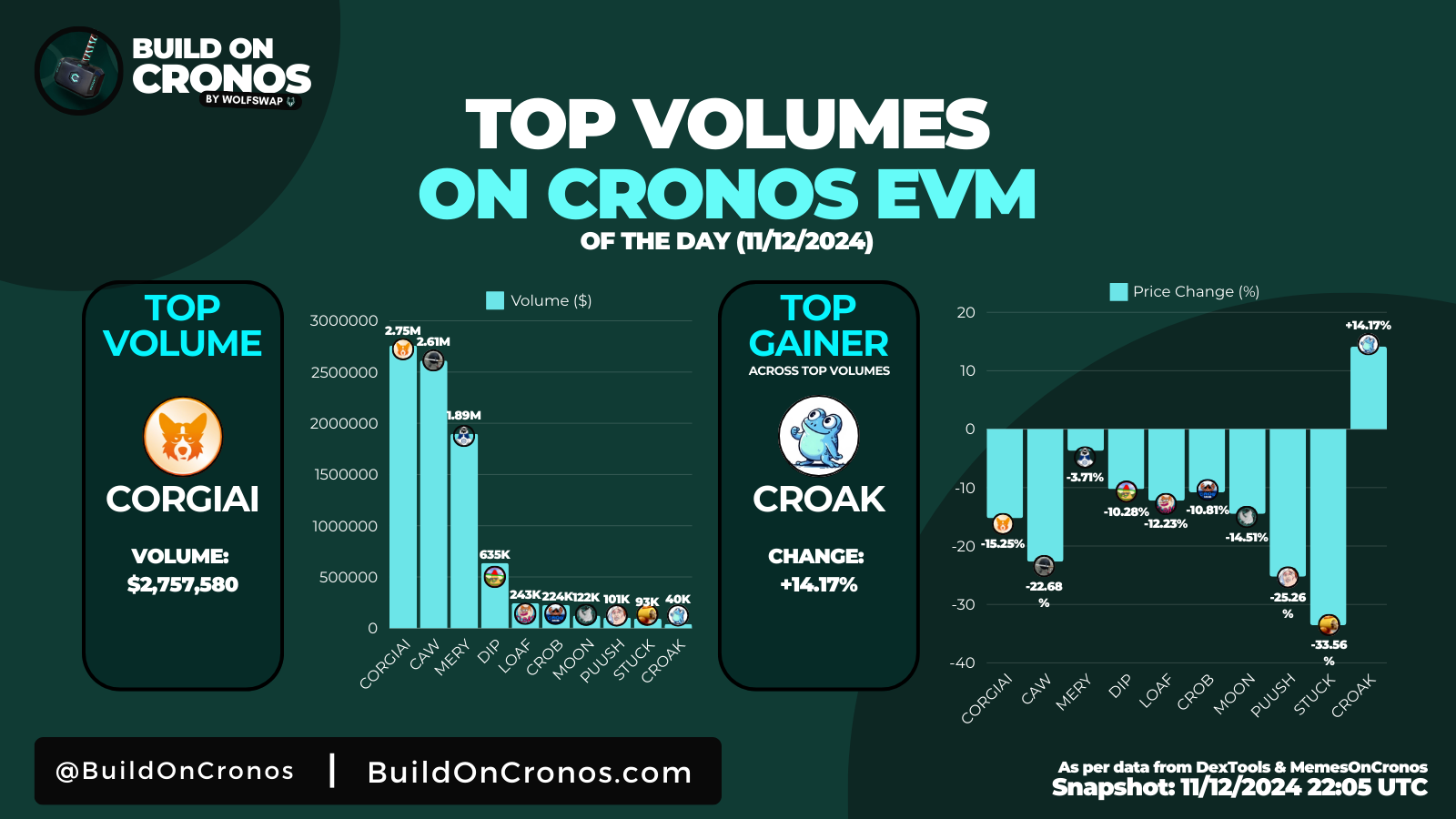 BUILD ON CRONOS
BY WOLFSWAP

TOP VOLUMES
ON CRONOS EVM
OF THE DAY (11/12/2024)

TOP VOLUME

CORGIAI

VOLUME:
$2,757,580

Volume ($)

3000000
2500000
2000000
1500000
1000000
500000
0

2.75M
2.61M
1.89M
635K
243K
224K
122K
101K
93K
40K

CORGIAI CAW MERY DIP LOAF CROB MOON PUUSH STUCK CROAK

TOP GAINER
ACROSS TOP VOLUMES

CROAK

CHANGE:
+14.17%

Price Change (%)

20
10
0
-10
-20
-30
-40

-15.25%
-22.68 %
-3.71%
-10.28%
-12.23%
-10.81%
-14.51%
-25.26 %
-33.56 %
+14.17%

CORGIAI CAW MERY DIP LOAF CROB MOON PUUSH STUCK CROAK

@BuildOnCronos | BuildOnCronos.com

As per data from DexTools & MemesOnCronos
Snapshot: 11/12/2024 22:05 UTC